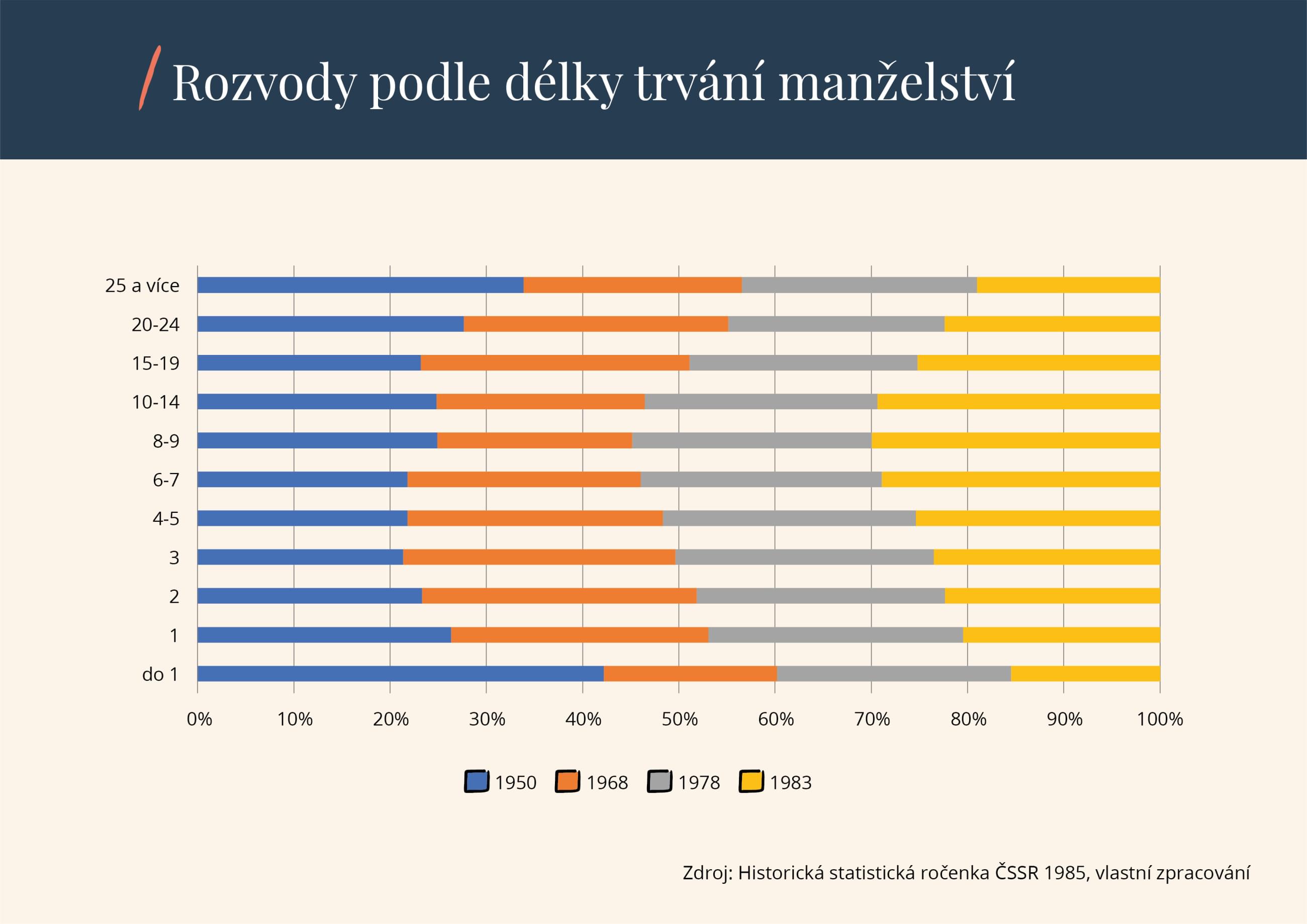 Rozvody podle délky trvání manželství

25 a více
20-24
15-19
10-14
8-9
6-7
4-5
3
2
1
do 1

0% 10% 20% 30% 40% 50% 60% 70% 80% 90% 100%

1950 1968 1978 1983

Zdroj: Historická statistická ročenka ČSSR 1985, vlastní zpracování